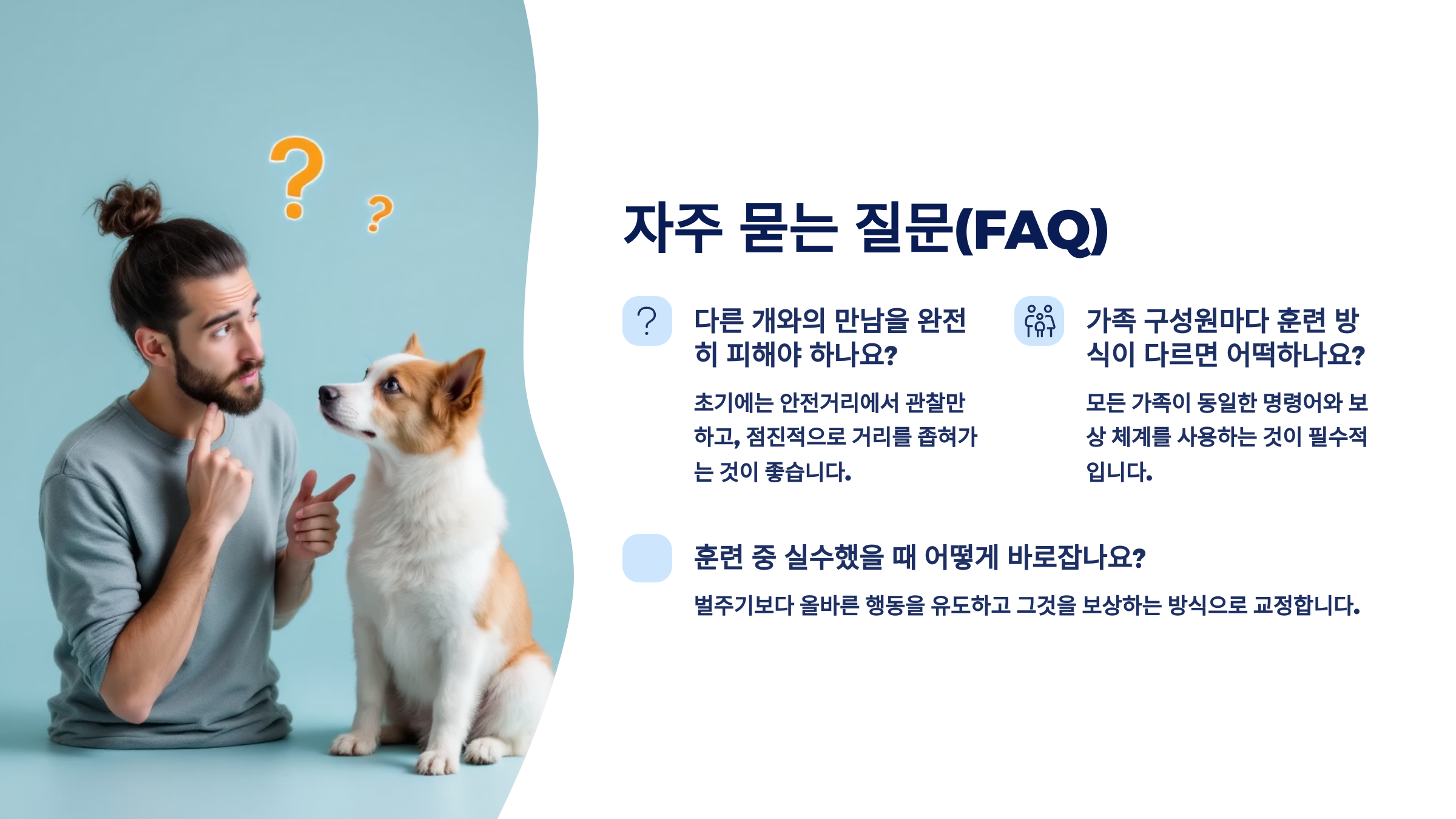 자주 묻는 질문(FAQ)

다른 개와의 만남을 완전히 피해야 하나요?

초기에는 안전거리에서 관찰만 하고, 점진적으로 거리를 좁혀가는 것이 좋습니다.

가족 구성원마다 훈련 방식이 다르면 어떡하나요?

모든 가족이 동일한 명령어와 보상 체계를 사용하는 것이 필수적입니다.

훈련 중 실수했을 때 어떻게 바로잡나요?

벌주기보다 올바른 행동을 유도하고 그것을 보상하는 방식으로 교정합니다.